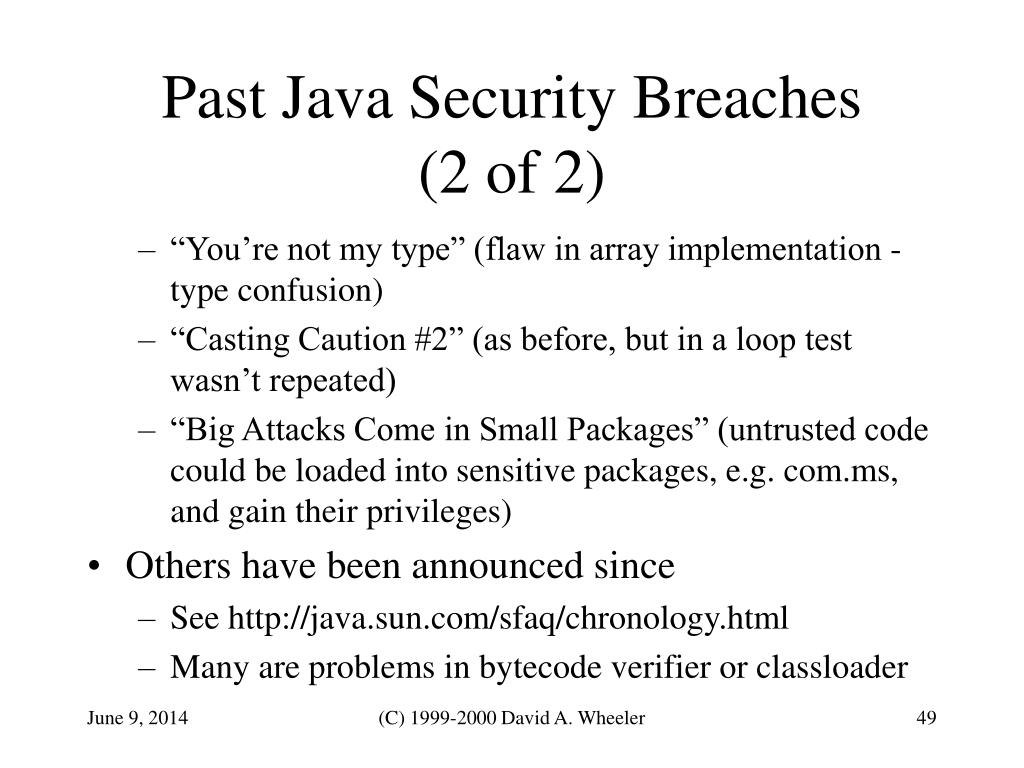 Past Java Security Breaches (2 of 2)

– “You’re not my type” (flaw in array implementation - type confusion)

– “Casting Caution #2” (as before, but in a loop test wasn’t repeated)

– “Big Attacks Come in Small Packages” (untrusted code could be loaded into sensitive packages, e.g. com.ms, and gain their privileges)

• Others have been announced since

– See http://java.sun.com/sfaq/chronology.html

– Many are problems in bytecode verifier or classloader

June 9, 2014

(C) 1999-2000 David A. Wheeler

49